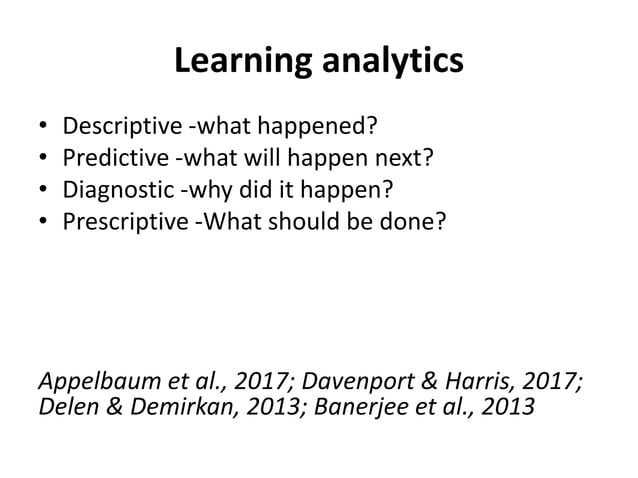 Learning analytics

• Descriptive -what happened?
• Predictive -what will happen next?
• Diagnostic -why did it happen?
• Prescriptive -What should be done?

Appelbaum et al., 2017; Davenport & Harris, 2017; Delen & Demirkan, 2013; Banerjee et al., 2013